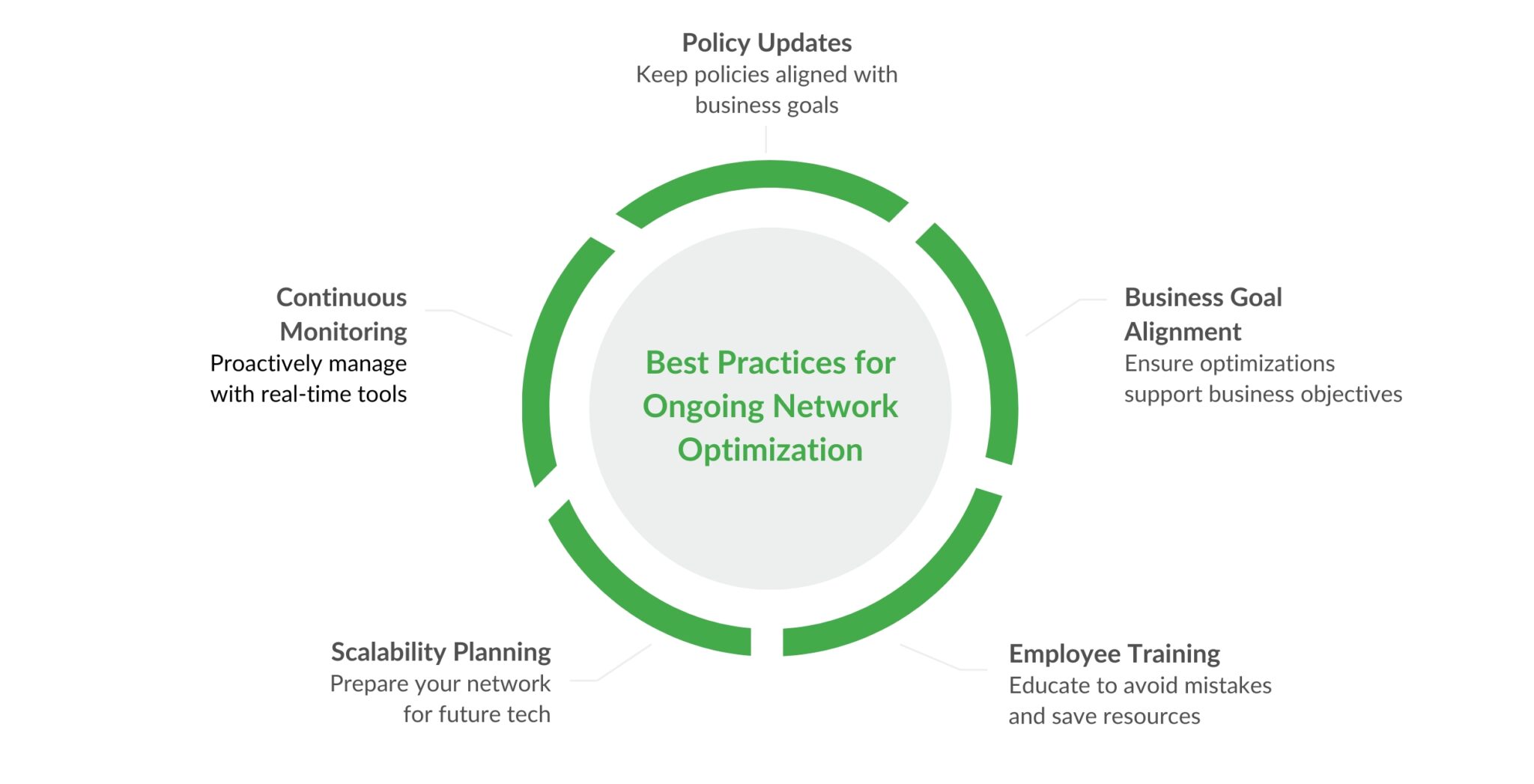 Policy Updates
Keep policies aligned with business goals

Continuous Monitoring
Proactively manage with real-time tools

Best Practices for Ongoing Network Optimization

Business Goal Alignment
Ensure optimizations support business objectives

Scalability Planning
Prepare your network for future tech

Employee Training
Educate to avoid mistakes and save resources